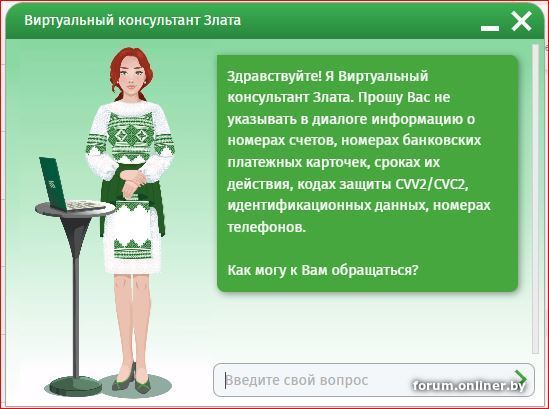 Виртуальный консультант Злата

Здравствуйте! Я Виртуальный консультант Злата. Прошу Вас не указывать в диалоге информацию о номерах счетов, номерах банковских платежных карточек, сроках их действия, кодах защиты CVV2/CVC2, идентификационных данных, номерах телефонов.

Как могу к Вам обращаться?

Введите свой вопрос

forum.onliner.by